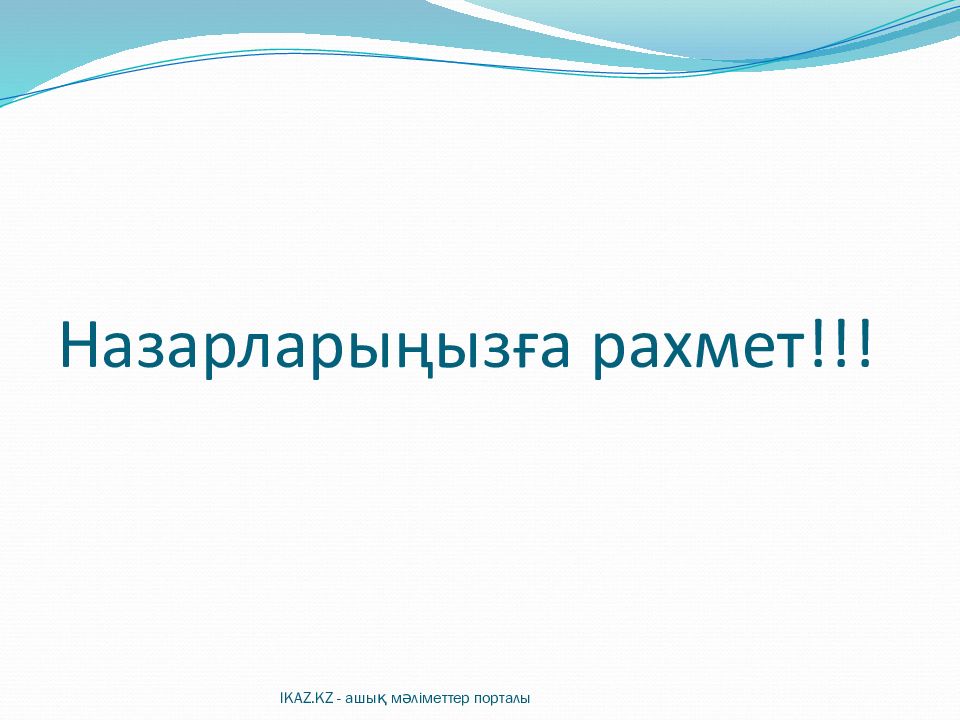 Назарларыңызға рахмет!!!

IKAZ.KZ - ашық мәліметтер порталы